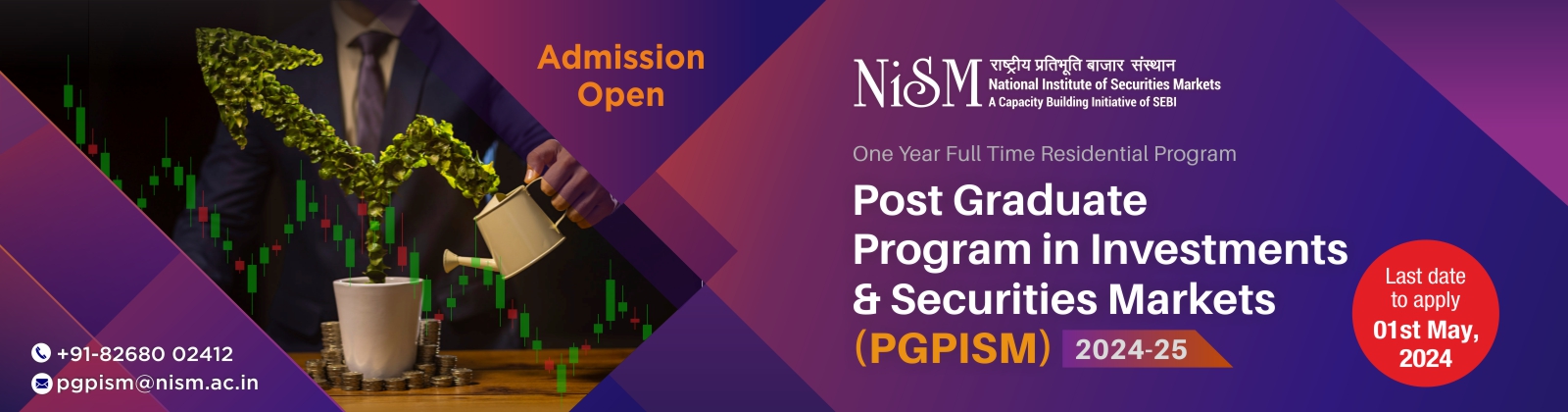 Admission Open

NiSM राष्ट्रीय प्रतिभूति बाजार संस्थान
National Institute of Securities Markets
A Capacity Building Initiative of SEBI

One Year Full Time Residential Program

Post Graduate Program in Investments & Securities Markets (PGPISM) 2024-25

Last date to apply 01st May, 2024

+91-82680 02412
pgpism@nism.ac.in